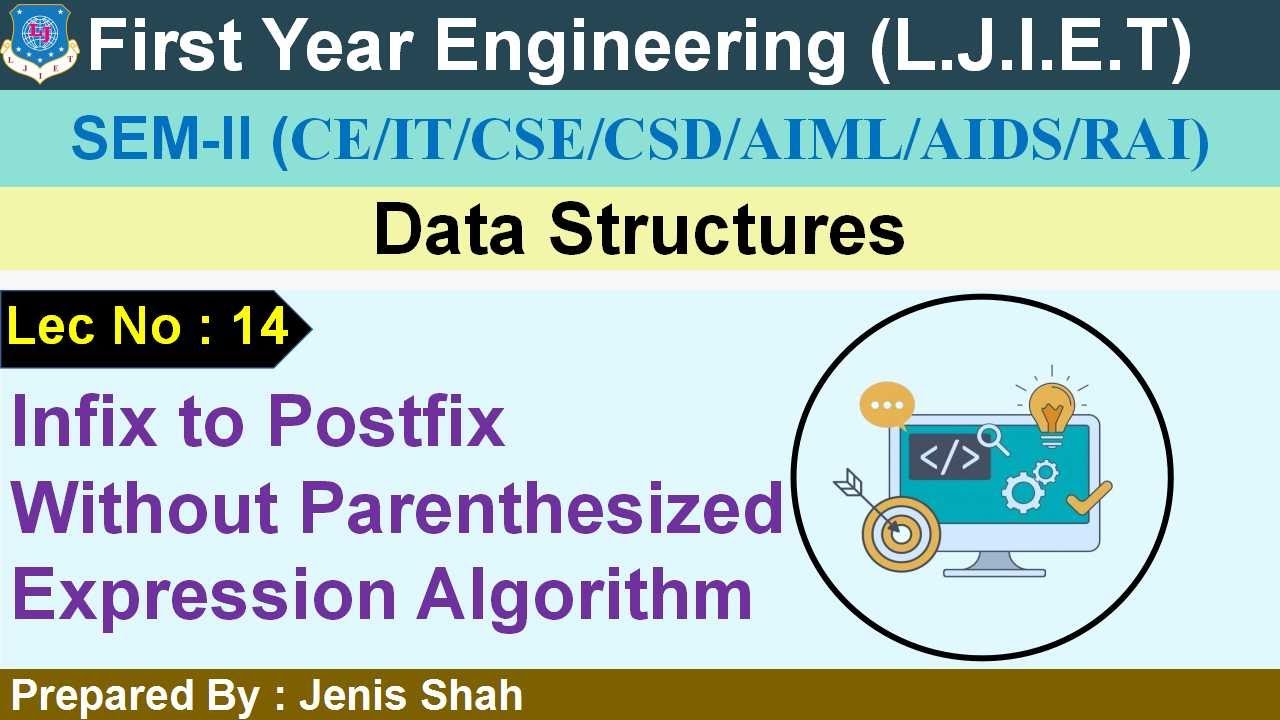 LJ
L J I E T

First Year Engineering (L.J.I.E.T)

SEM-II (CE/IT/CSE/CSD/AIML/AIDS/RAI)

Data Structures

Lec No : 14

Infix to Postfix Without Parenthesized Expression Algorithm

</>

Prepared By : Jenis Shah